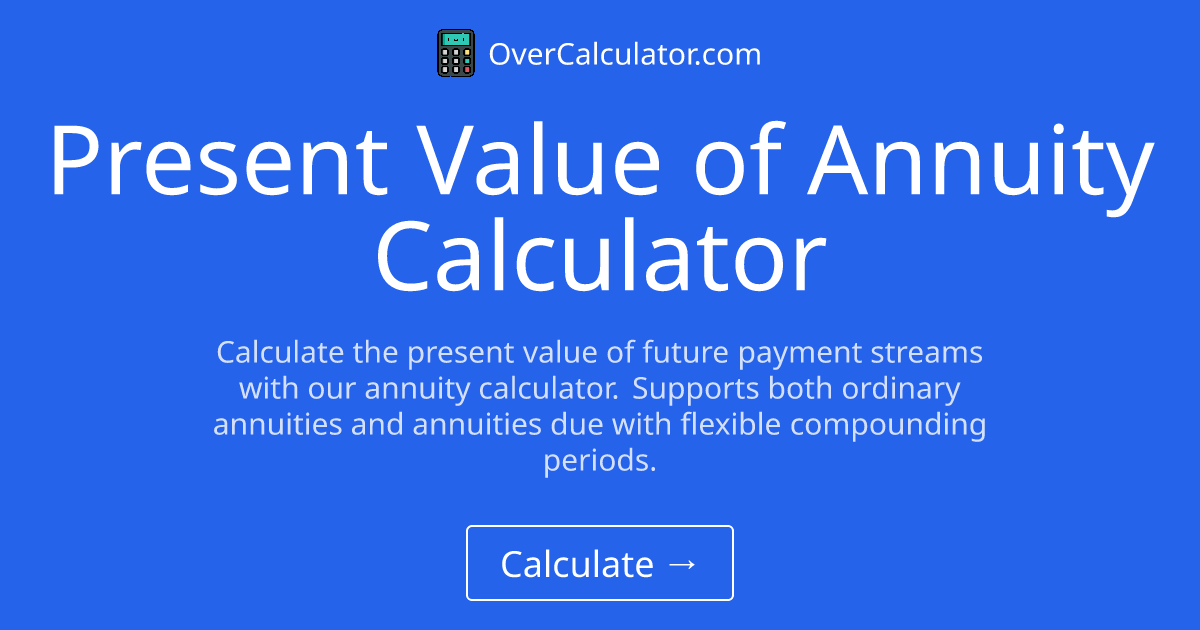 OverCalculator.com

Present Value of Annuity Calculator

Calculate the present value of future payment streams with our annuity calculator. Supports both ordinary annuities and annuities due with flexible compounding periods.

Calculate →